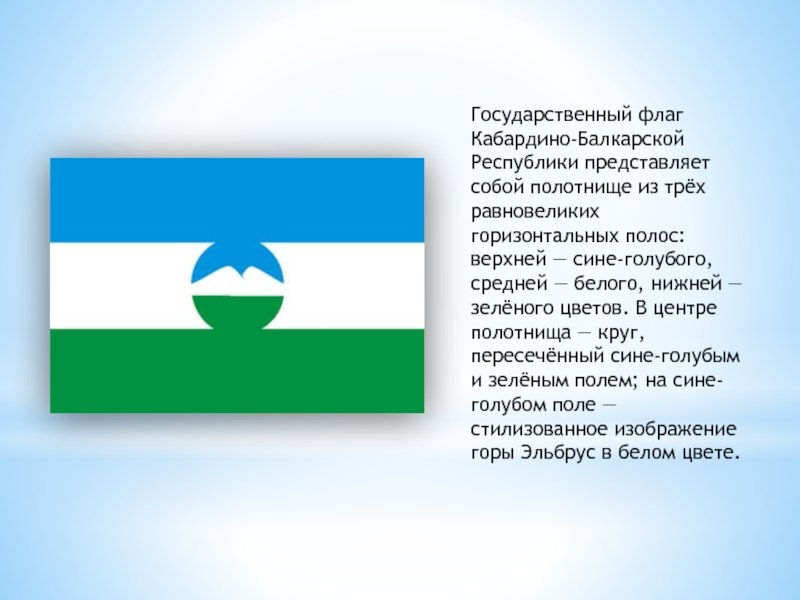 Государственный флаг Кабардино-Балкарской Республики представляет собой полотнище из трёх равновеликих горизонтальных полос: верхней — сине-голубого, средней — белого, нижней — зелёного цветов. В центре полотнища — круг, пересечённый сине-голубым и зелёным полем; на сине-голубом поле — стилизованное изображение горы Эльбрус в белом цвете.